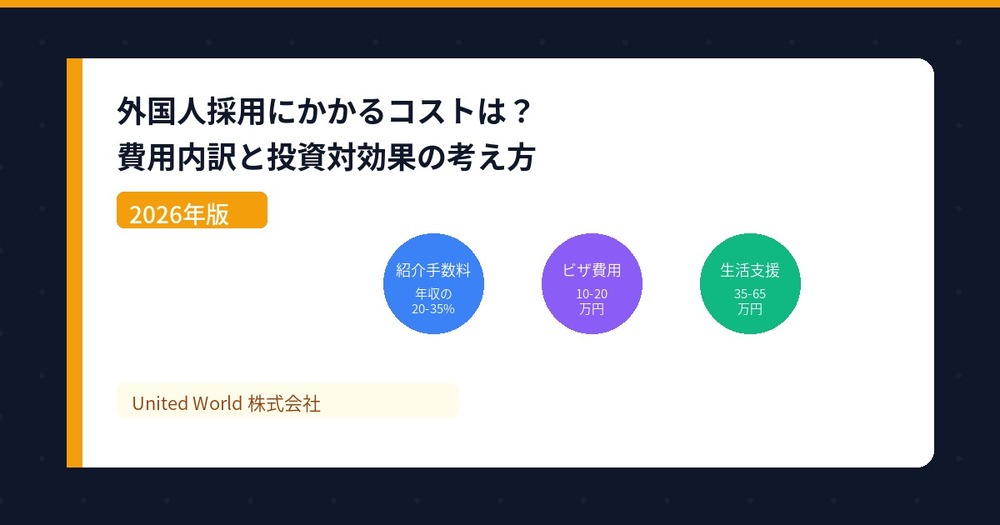 外国人採用にかかるコストは？
費用内訳と投資対効果の考え方

2026年版

紹介手数料
年収の
20-35%

ビザ費用
10-20
万円

生活支援
35-65
万円

United World 株式会社